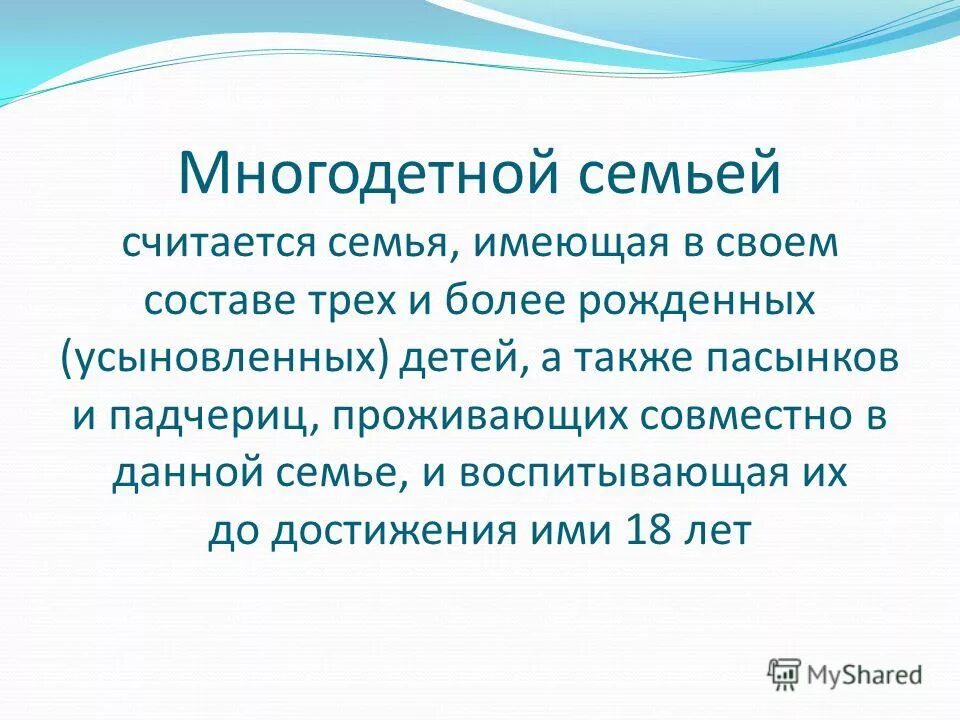 Многодетной семьей
считается семья, имеющая в своем составе трех и более рожденных (усыновленных) детей, а также пасынков и падчериц, проживающих совместно в данной семье, и воспитывающая их до достижения ими 18 лет

MyShared